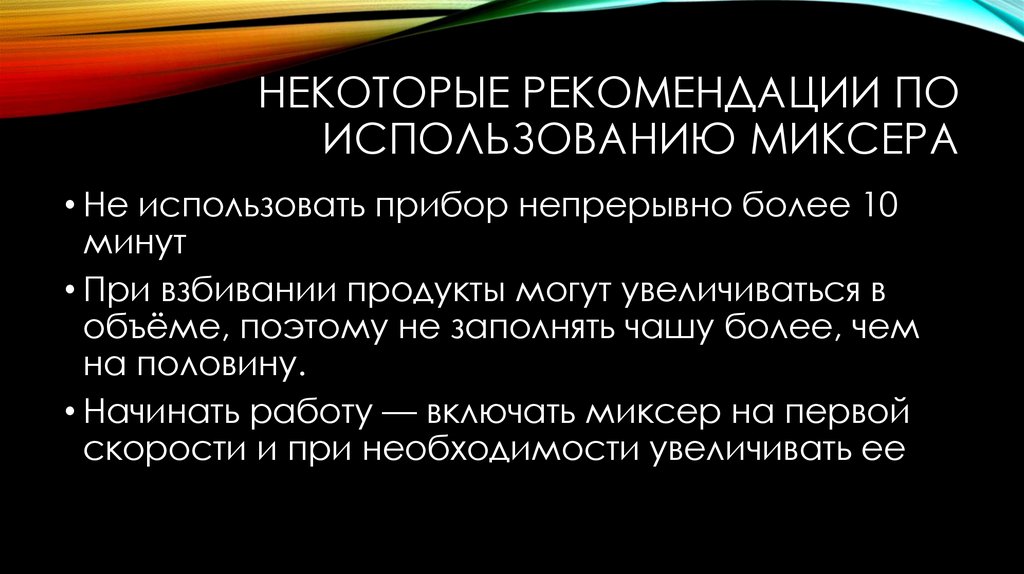 НЕКОТОРЫЕ РЕКОМЕНДАЦИИ ПО ИСПОЛЬЗОВАНИЮ МИКСЕРА

• Не использовать прибор непрерывно более 10 минут

• При взбивании продукты могут увеличиваться в объёме, поэтому не заполнять чашу более, чем на половину.

• Начинать работу — включать миксер на первой скорости и при необходимости увеличивать ее